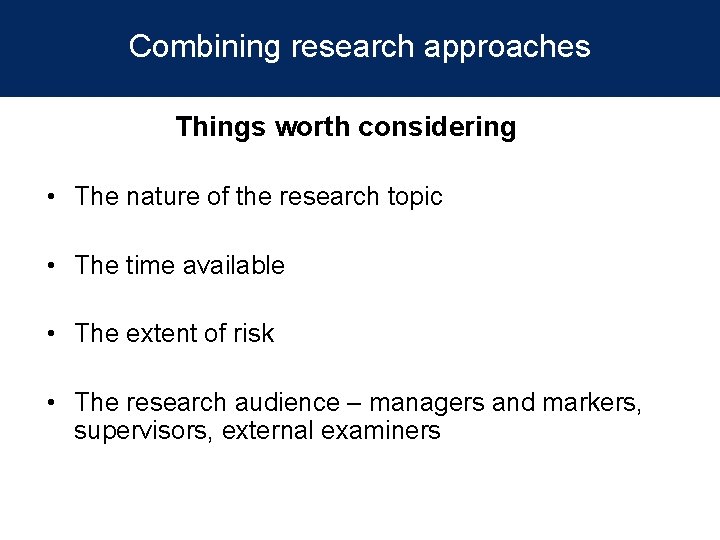 Combining research approaches

Things worth considering

• The nature of the research topic

• The time available

• The extent of risk

• The research audience – managers and markers, supervisors, external examiners